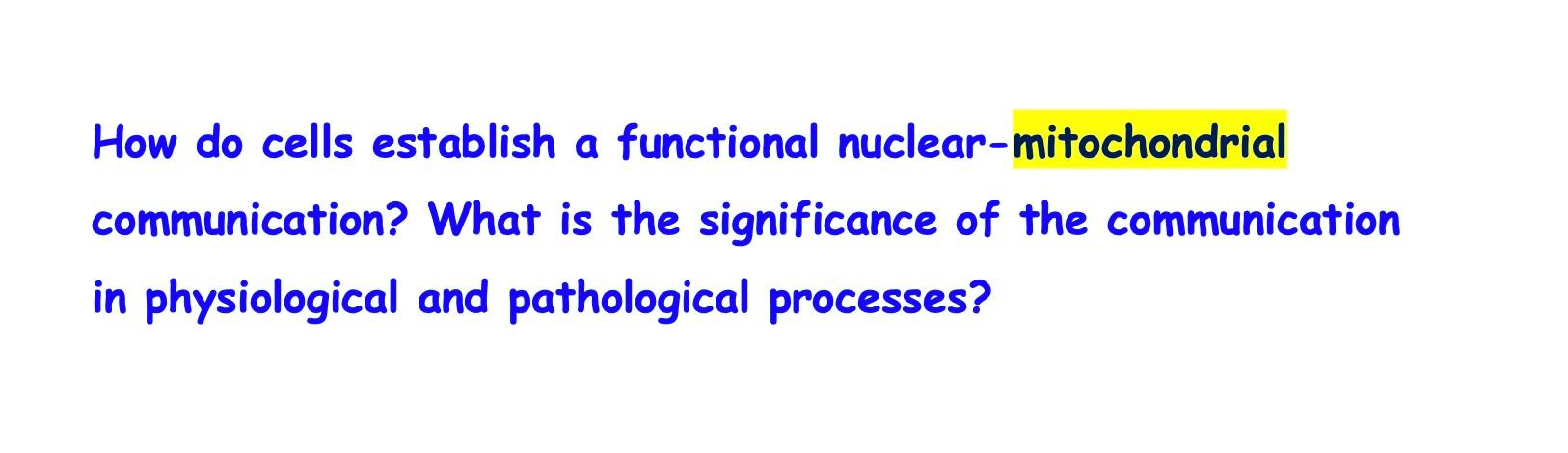 How do cells establish a functional nuclear-mitochondrial communication? What is the significance of the communication in physiological and pathological processes?